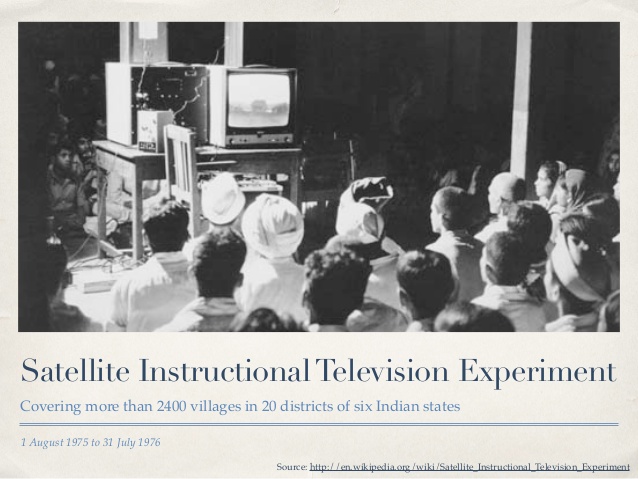 Satellite Instructional Television Experiment

Covering more than 2400 villages in 20 districts of six Indian states

1 August 1975 to 31 July 1976

Source: http://en.wikipedia.org/wiki/Satellite_Instructional_Television_Experiment